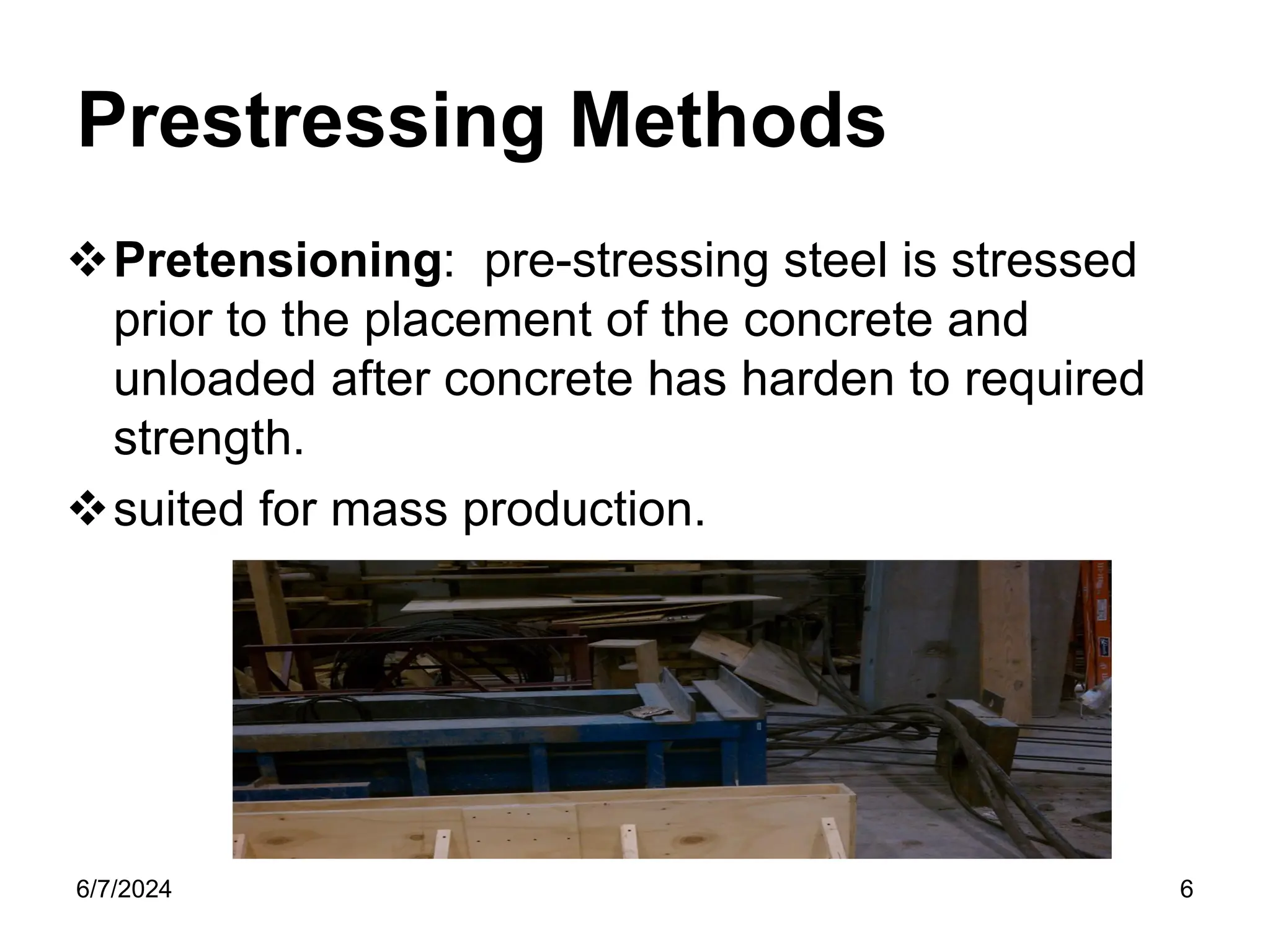 Prestressing Methods

❖ Pretensioning: pre-stressing steel is stressed prior to the placement of the concrete and unloaded after concrete has harden to required strength.

❖ suited for mass production.

6/7/2024

6